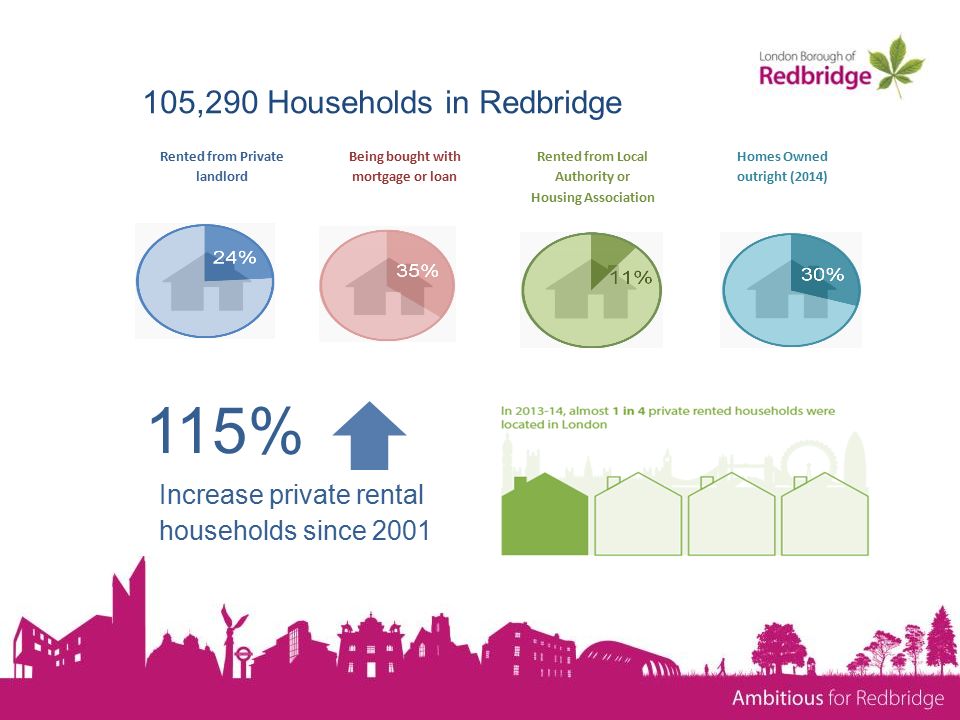 London Borough of
Redbridge

105,290 Households in Redbridge

Rented from Private landlord

Being bought with mortgage or loan

Rented from Local Authority or Housing Association

Homes Owned outright (2014)

24%

35%

11%

30%

115%

Increase private rental households since 2001

In 2013-14, almost 1 in 4 private rented households were located in London

Ambitious for Redbridge